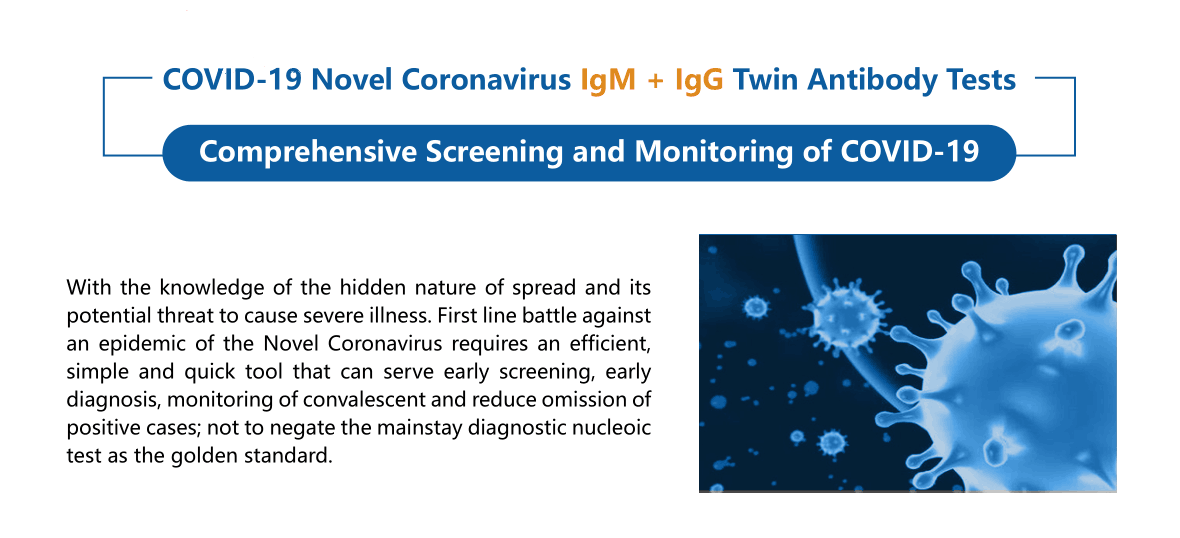 COVID-19 Novel Coronavirus IgM + IgG Twin Antibody Tests

Comprehensive Screening and Monitoring of COVID-19

With the knowledge of the hidden nature of spread and its potential threat to cause severe illness. First line battle against an epidemic of the Novel Coronavirus requires an efficient, simple and quick tool that can serve early screening, early diagnosis, monitoring of convalescent and reduce omission of positive cases; not to negate the mainstay diagnostic nucleoic test as the golden standard.